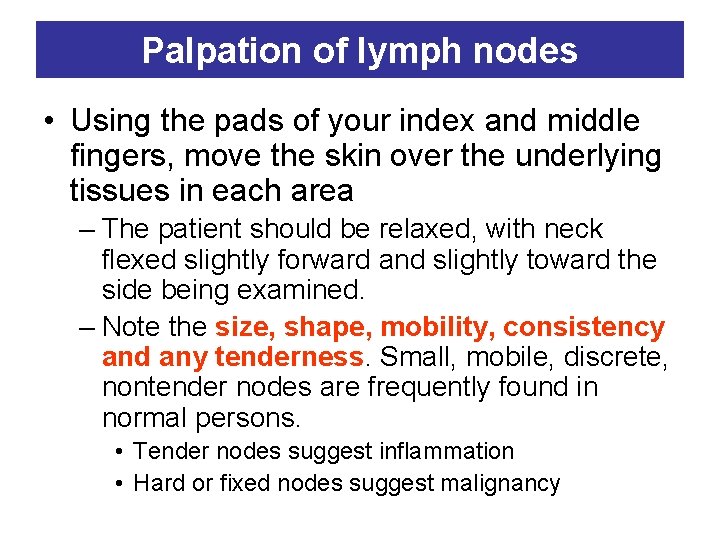 Palpation of lymph nodes

• Using the pads of your index and middle fingers, move the skin over the underlying tissues in each area

– The patient should be relaxed, with neck flexed slightly forward and slightly toward the side being examined.

– Note the size, shape, mobility, consistency and any tenderness. Small, mobile, discrete, nontender nodes are frequently found in normal persons.

• Tender nodes suggest inflammation

• Hard or fixed nodes suggest malignancy